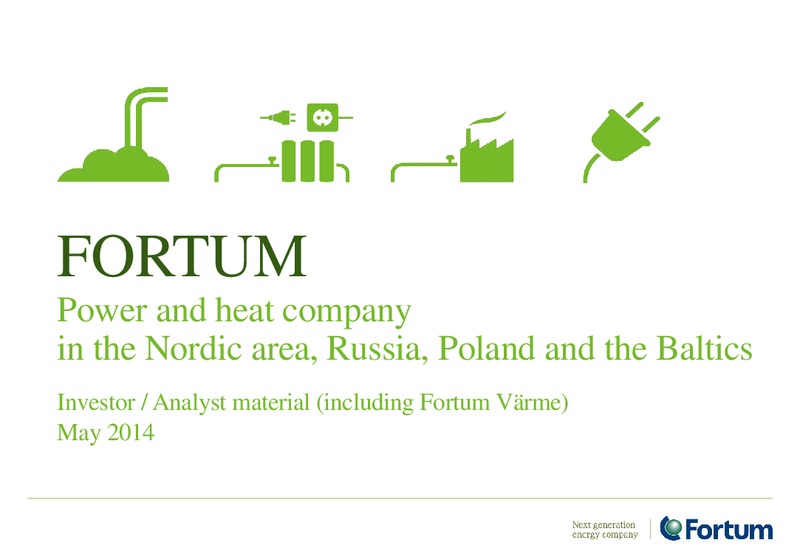 FORTUM

Power and heat company
in the Nordic area, Russia, Poland and the Baltics

Investor / Analyst material (including Fortum Värme)
May 2014

Next generation energy company

Fortum